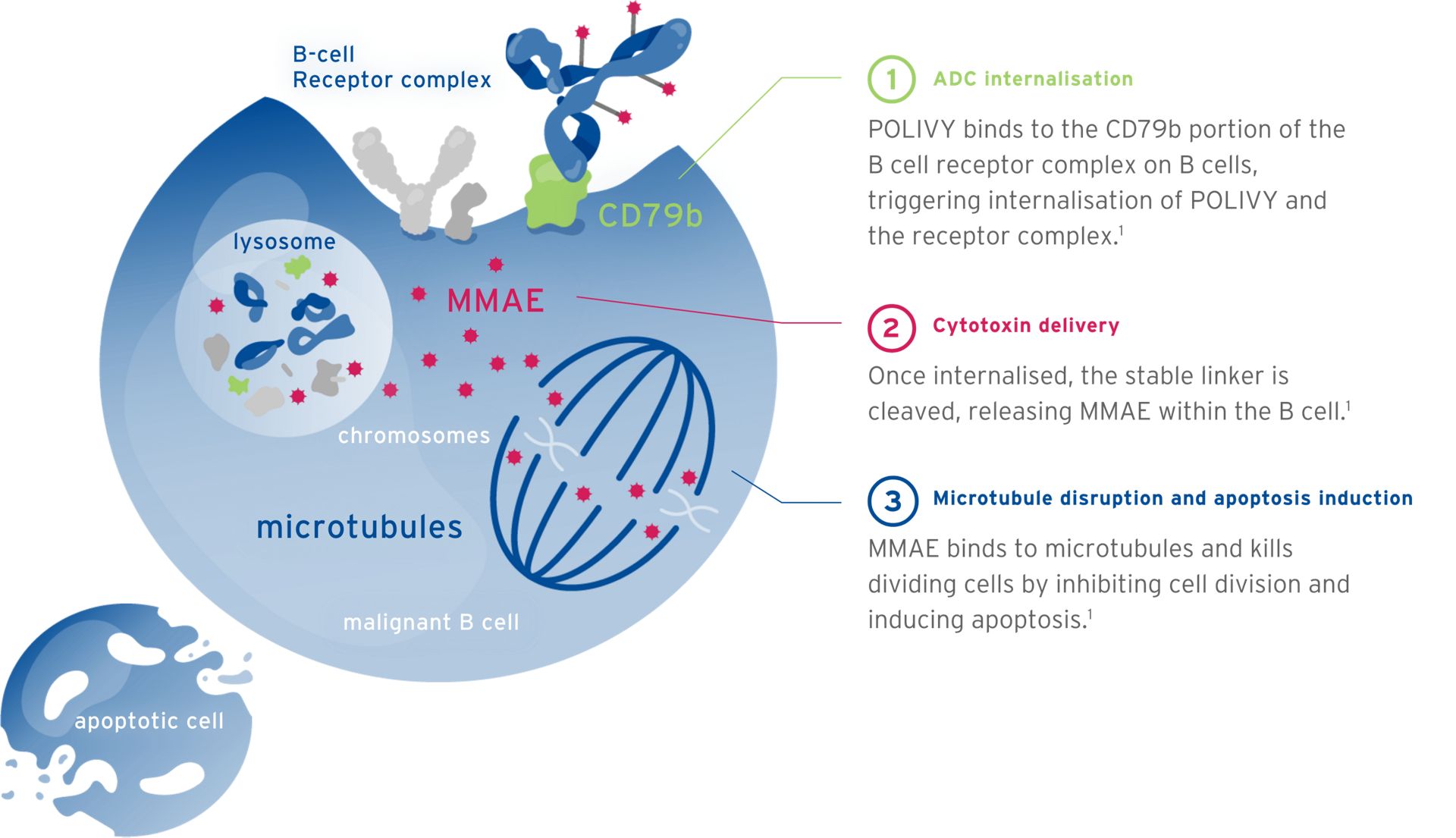 B-cell
Receptor complex

CD79b

lysosome

MMAE

chromosomes

microtubules

malignant B cell

apoptotic cell

1 ADC internalisation

POLIVY binds to the CD79b portion of the B cell receptor complex on B cells, triggering internalisation of POLIVY and the receptor complex.$^1$

2 Cytotoxin delivery

Once internalised, the stable linker is cleaved, releasing MMAE within the B cell.$^1$

3 Microtubule disruption and apoptosis induction

MMAE binds to microtubules and kills dividing cells by inhibiting cell division and inducing apoptosis.$^1$